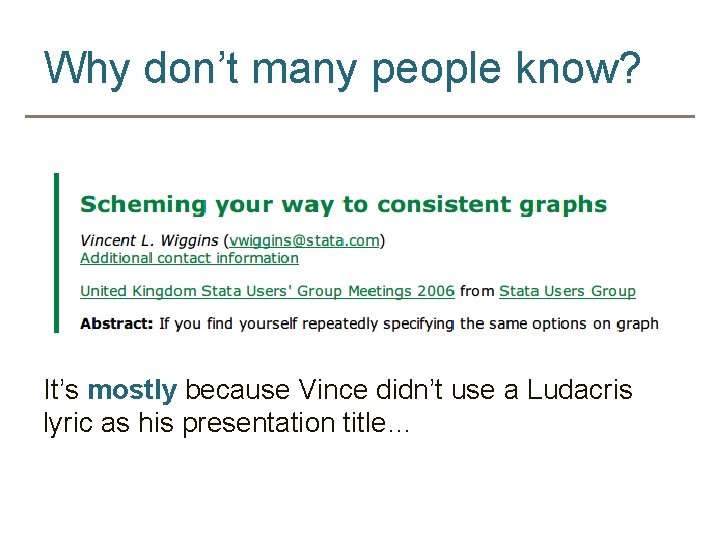 Why don't many people know?

Scheming your way to consistent graphs

Vincent L. Wiggins (vwiggins@stata.com)
Additional contact information

United Kingdom Stata Users' Group Meetings 2006 from Stata Users Group

Abstract: If you find yourself repeatedly specifying the same options on graph

It's mostly because Vince didn't use a Ludacris lyric as his presentation title...